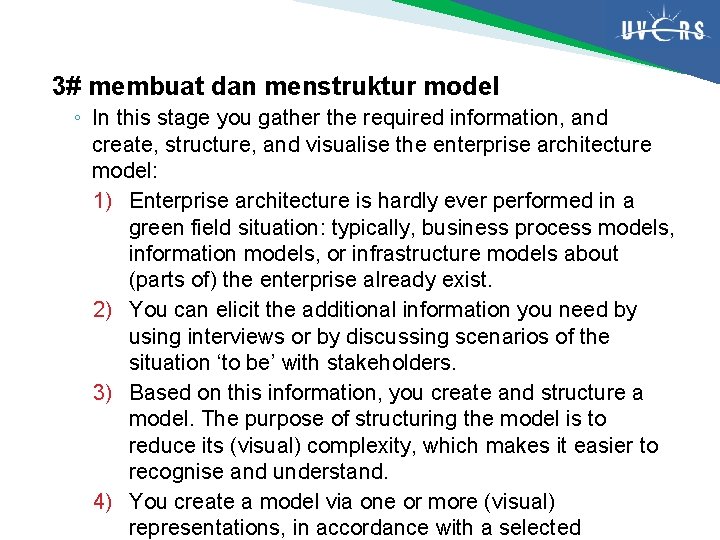 UVERS

3# membuat dan menstruktur model

◦ In this stage you gather the required information, and create, structure, and visualise the enterprise architecture model:

1) Enterprise architecture is hardly ever performed in a green field situation: typically, business process models, information models, or infrastructure models about (parts of) the enterprise already exist.

2) You can elicit the additional information you need by using interviews or by discussing scenarios of the situation ‘to be’ with stakeholders.

3) Based on this information, you create and structure a model. The purpose of structuring the model is to reduce its (visual) complexity, which makes it easier to recognise and understand.

4) You create a model via one or more (visual) representations, in accordance with a selected